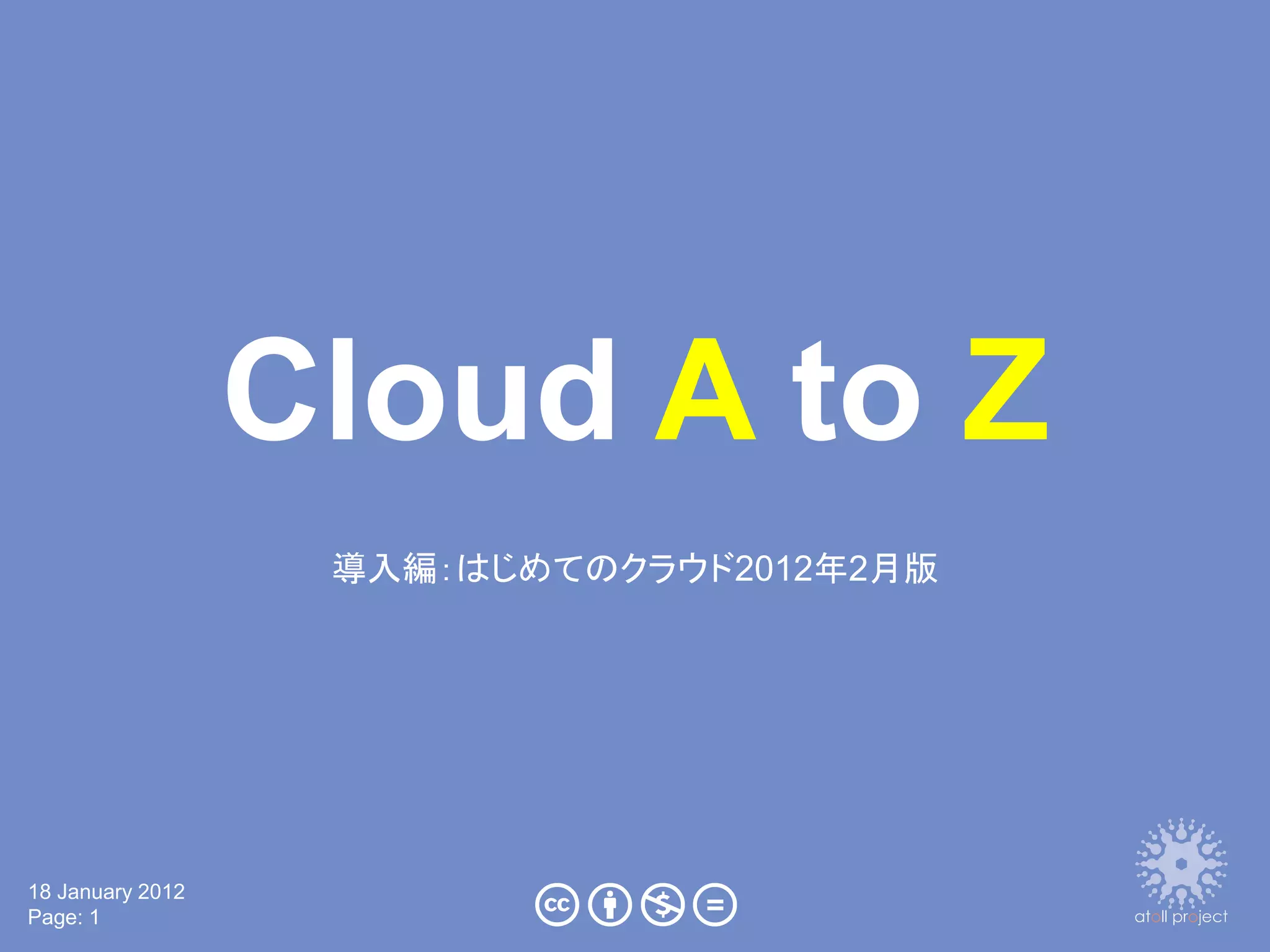 Cloud A to Z

導入編：はじめてのクラウド2012年2月版

18 January 2012
Page: 1

cc

atoll project